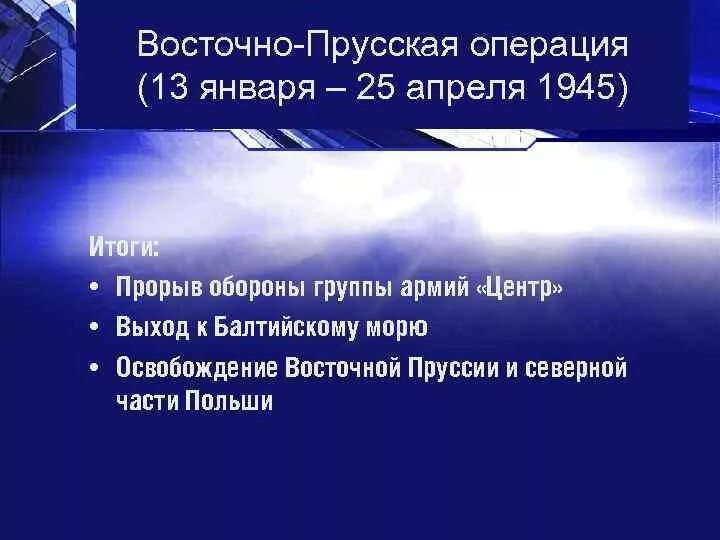 Восточно-Прусская операция (13 января – 25 апреля 1945)

Итоги:
• Прорыв обороны группы армий «Центр»
• Выход к Балтийскому морю
• Освобождение Восточной Пруссии и северной части Польши